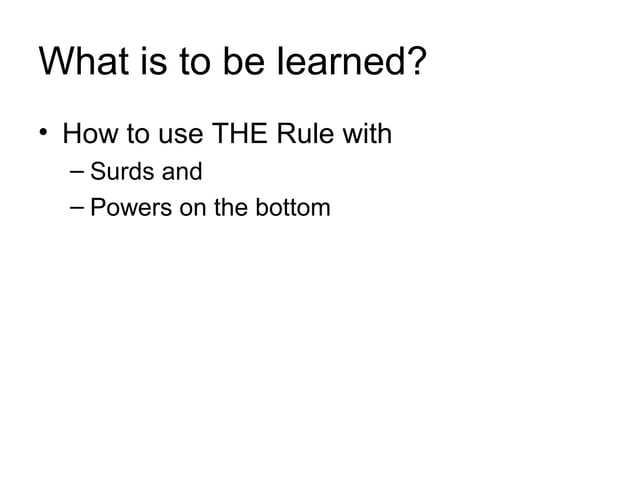 What is to be learned?

• How to use THE Rule with
– Surds and
– Powers on the bottom